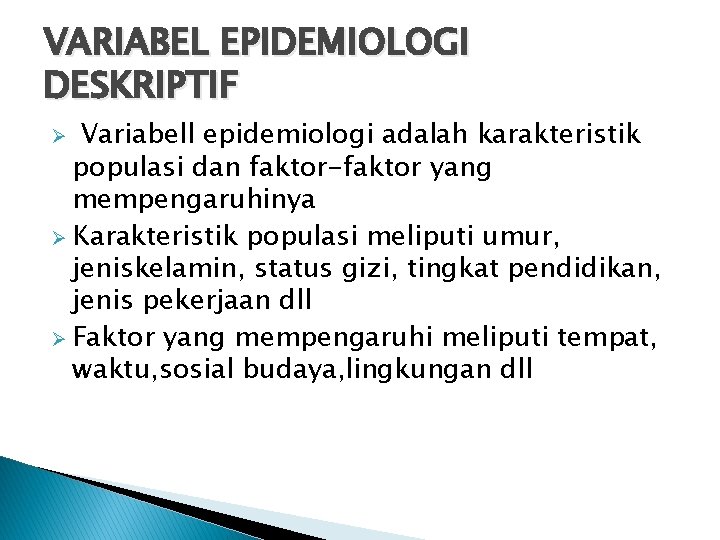 VARIABEL EPIDEMIOLOGI DESKRIPTIF

➢ Variabell epidemiologi adalah karakteristik populasi dan faktor-faktor yang mempengaruhinya

➢ Karakteristik populasi meliputi umur, jeniskelamin, status gizi, tingkat pendidikan, jenis pekerjaan dll

➢ Faktor yang mempengaruhi meliputi tempat, waktu,sosial budaya,lingkungan dll